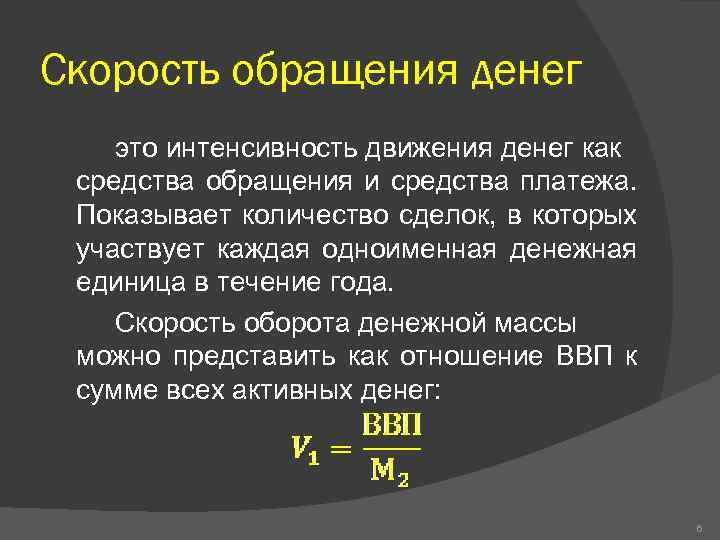 Скорость обращения денег

это интенсивность движения денег как средства обращения и средства платежа. Показывает количество сделок, в которых участвует каждая одноименная денежная единица в течение года.

Скорость оборота денежной массы можно представить как отношение ВВП к сумме всех активных денег:

$V_1 = \frac{ВВП}{М_2}$

6